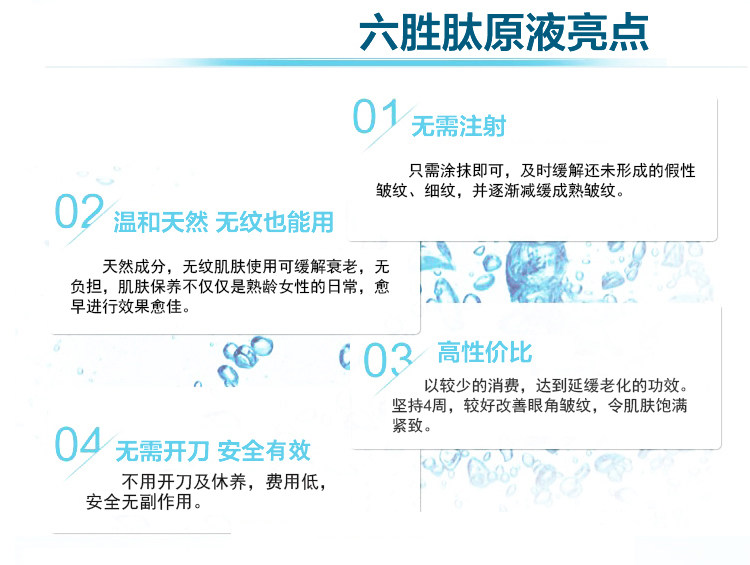 六胜肽原液亮点

01 无需注射

只需涂抹即可，及时缓解还未形成的假性皱纹、细纹，并逐渐减缓成熟皱纹。

02 温和天然 无纹也能用

天然成分，无纹肌肤使用可缓解衰老，无负担，肌肤保养不仅仅是熟龄女性的日常，愈早进行效果愈佳。

03 高性价比

以较少的消费，达到延缓老化的功效。坚持4周，较好改善眼角皱纹，令肌肤饱满紧致。

04 无需开刀 安全有效

不用开刀及休养，费用低，安全无副作用。